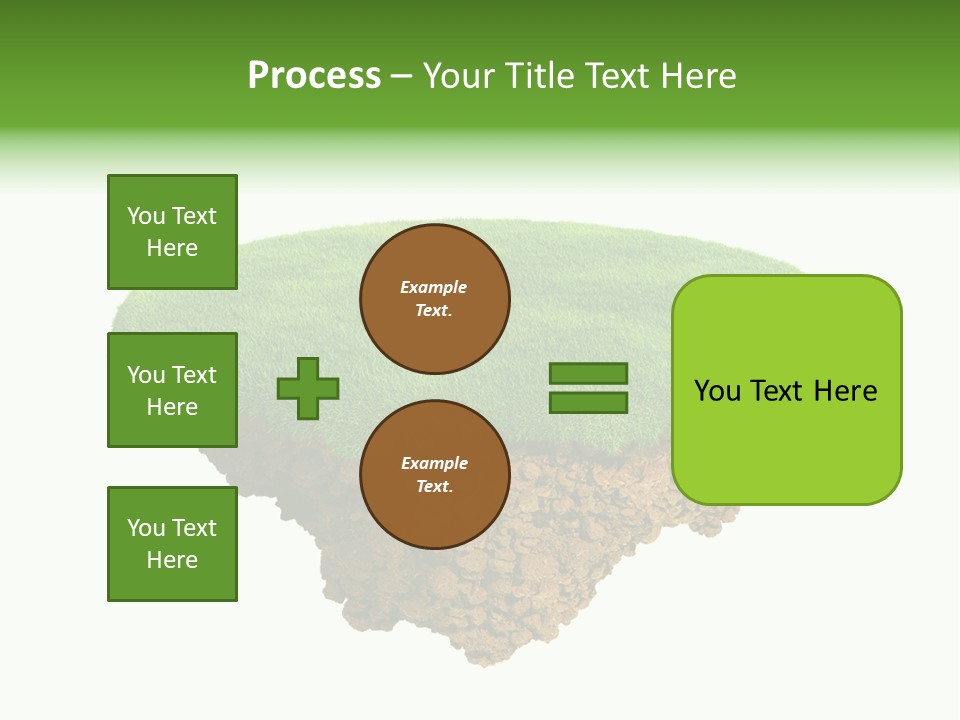 Process – Your Title Text Here

You Text Here

You Text Here

You Text Here

Example Text.

Example Text.

You Text Here